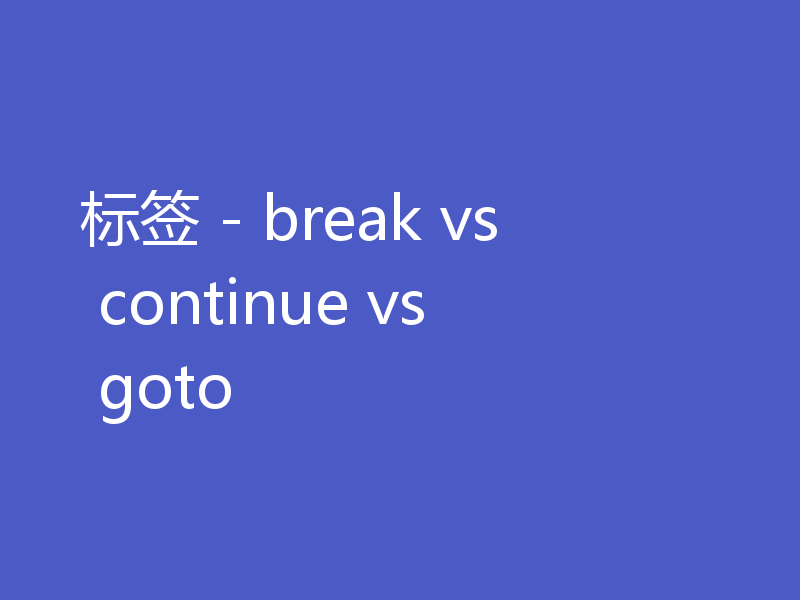 标签 - break vs continue vs goto